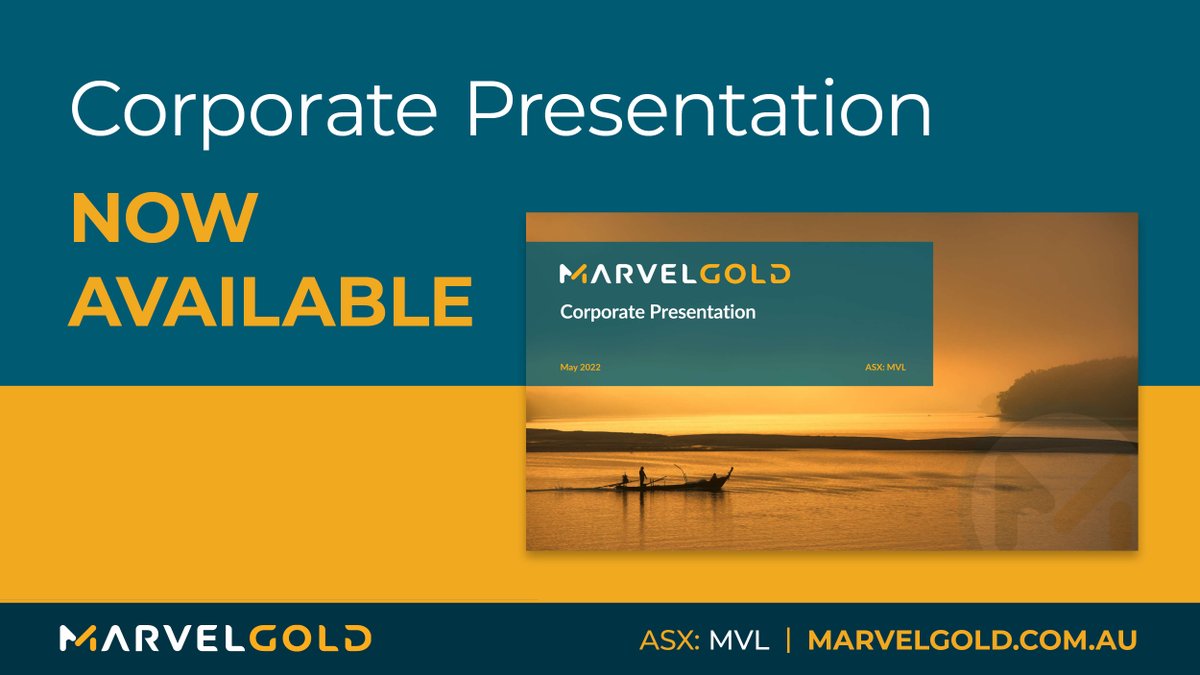 Corporate Presentation

NOW AVAILABLE

MARVELGOLD

Corporate Presentation

May 2022

ASX: MVL

MARVELGOLD

ASX: MVL | MARVELGOLD.COM.AU